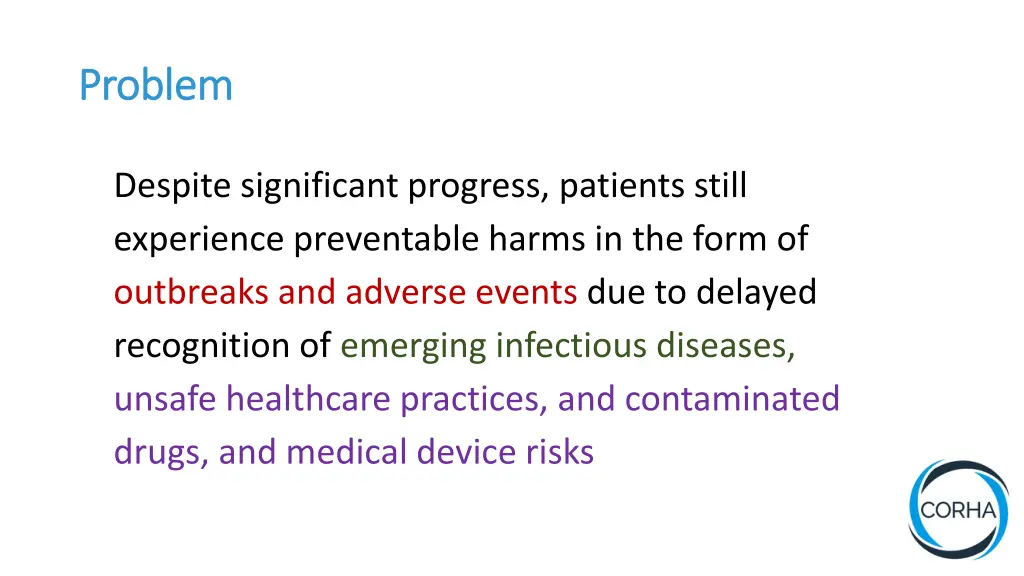 Problem

Despite significant progress, patients still experience preventable harms in the form of outbreaks and adverse events due to delayed recognition of emerging infectious diseases, unsafe healthcare practices, and contaminated drugs, and medical device risks

CORHA